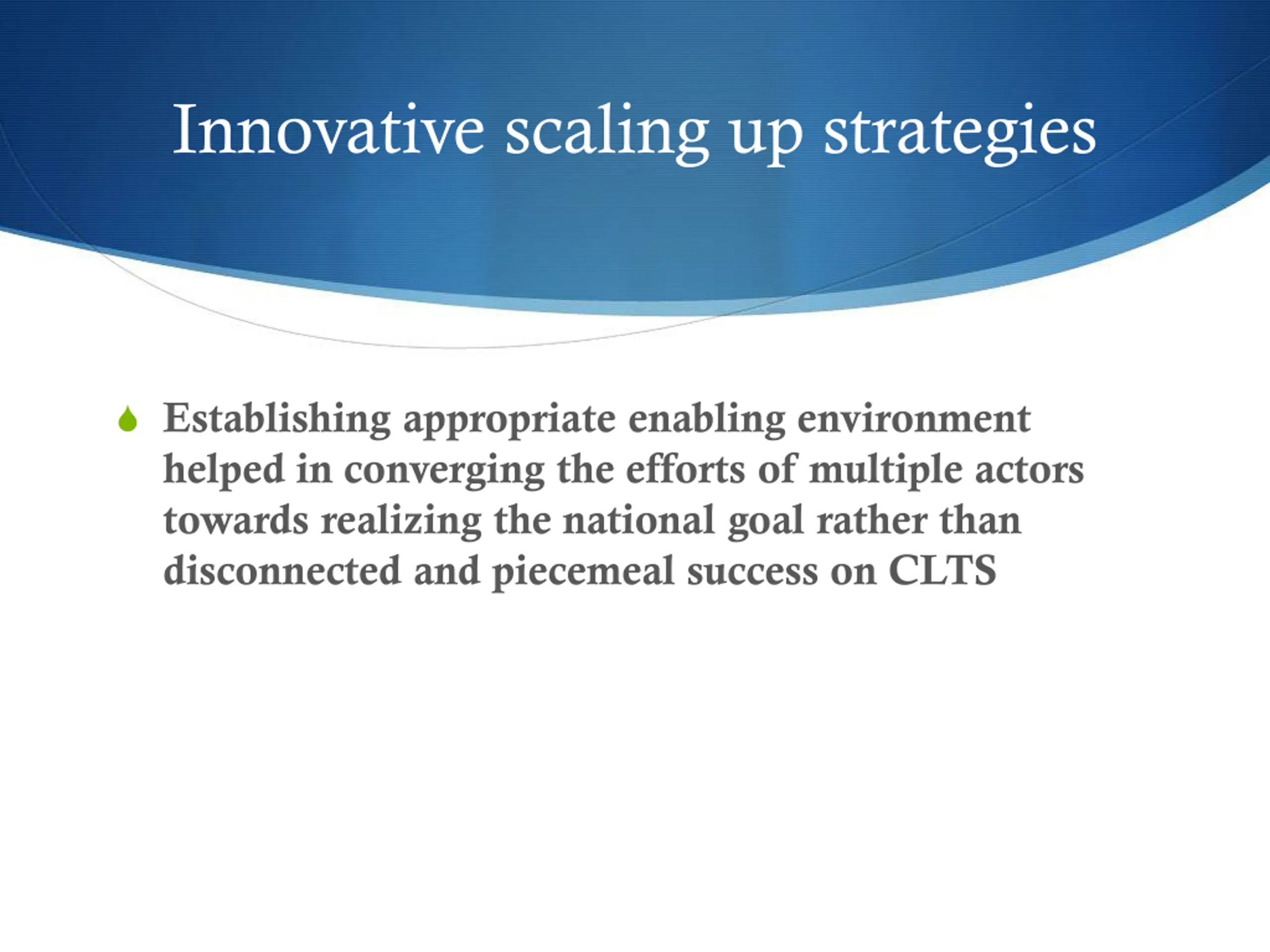 Innovative scaling up strategies

Establishing appropriate enabling environment helped in converging the efforts of multiple actors towards realizing the national goal rather than disconnected and piecemeal success on CLTS